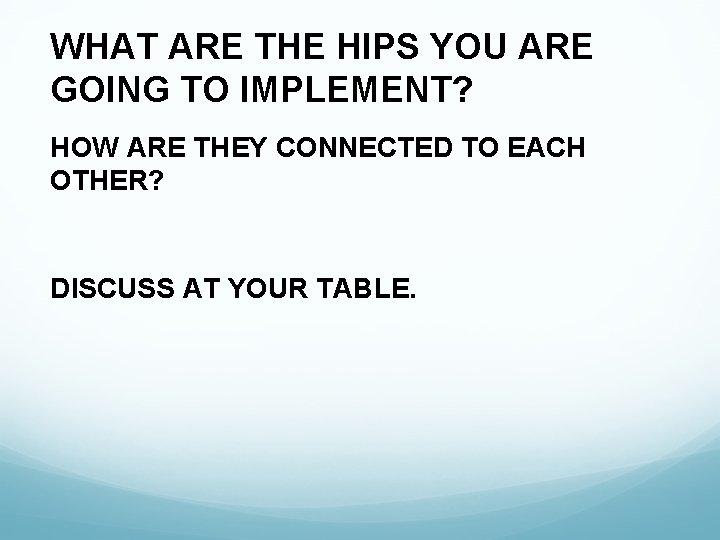 WHAT ARE THE HIPS YOU ARE GOING TO IMPLEMENT?

HOW ARE THEY CONNECTED TO EACH OTHER?

DISCUSS AT YOUR TABLE.